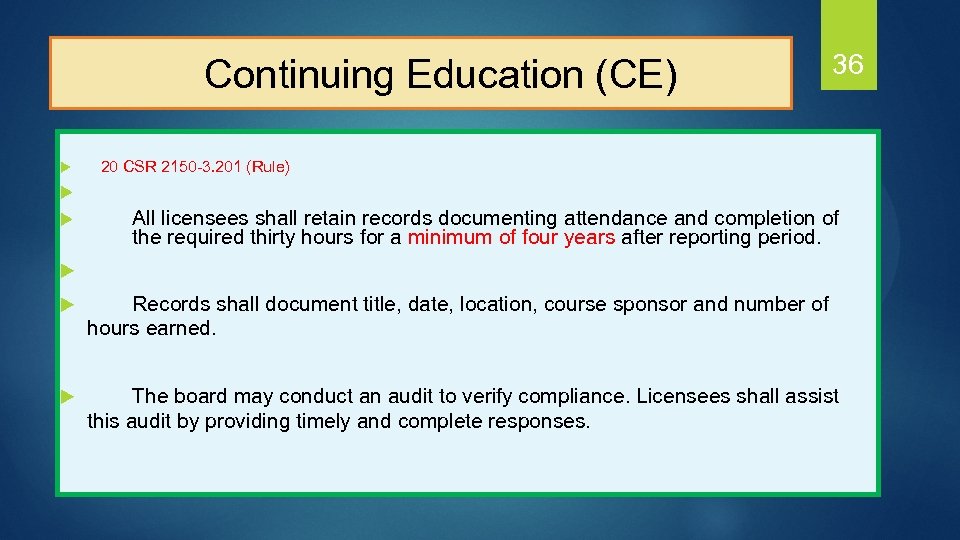 Continuing Education (CE)

36

20 CSR 2150-3.201 (Rule)

All licensees shall retain records documenting attendance and completion of the required thirty hours for a minimum of four years after reporting period.

Records shall document title, date, location, course sponsor and number of hours earned.

The board may conduct an audit to verify compliance. Licensees shall assist this audit by providing timely and complete responses.